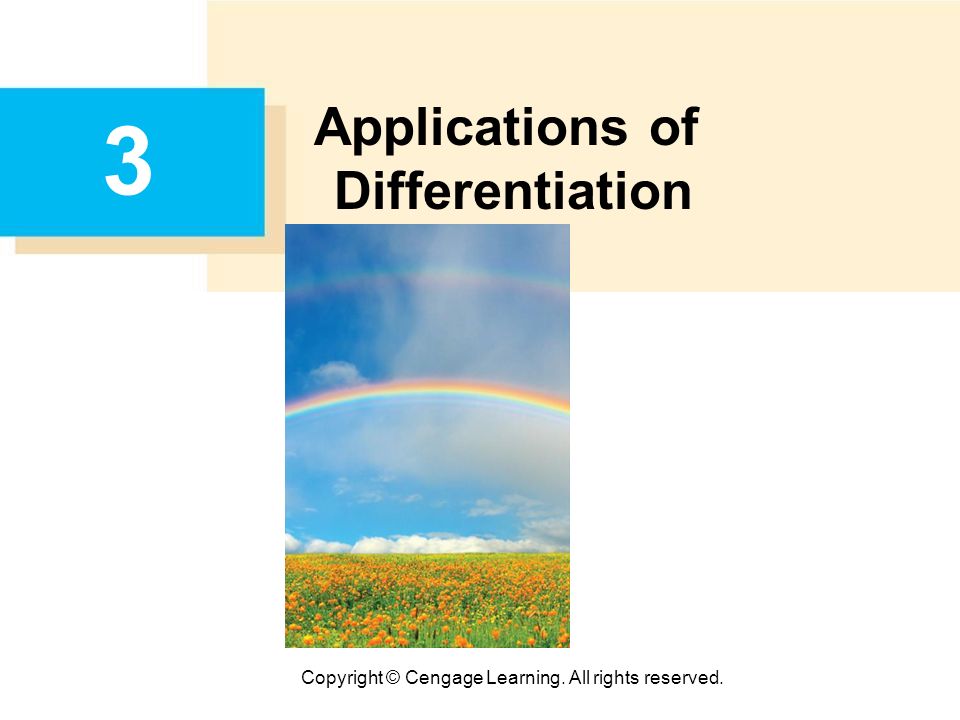 3

Applications of Differentiation

Copyright © Cengage Learning. All rights reserved.